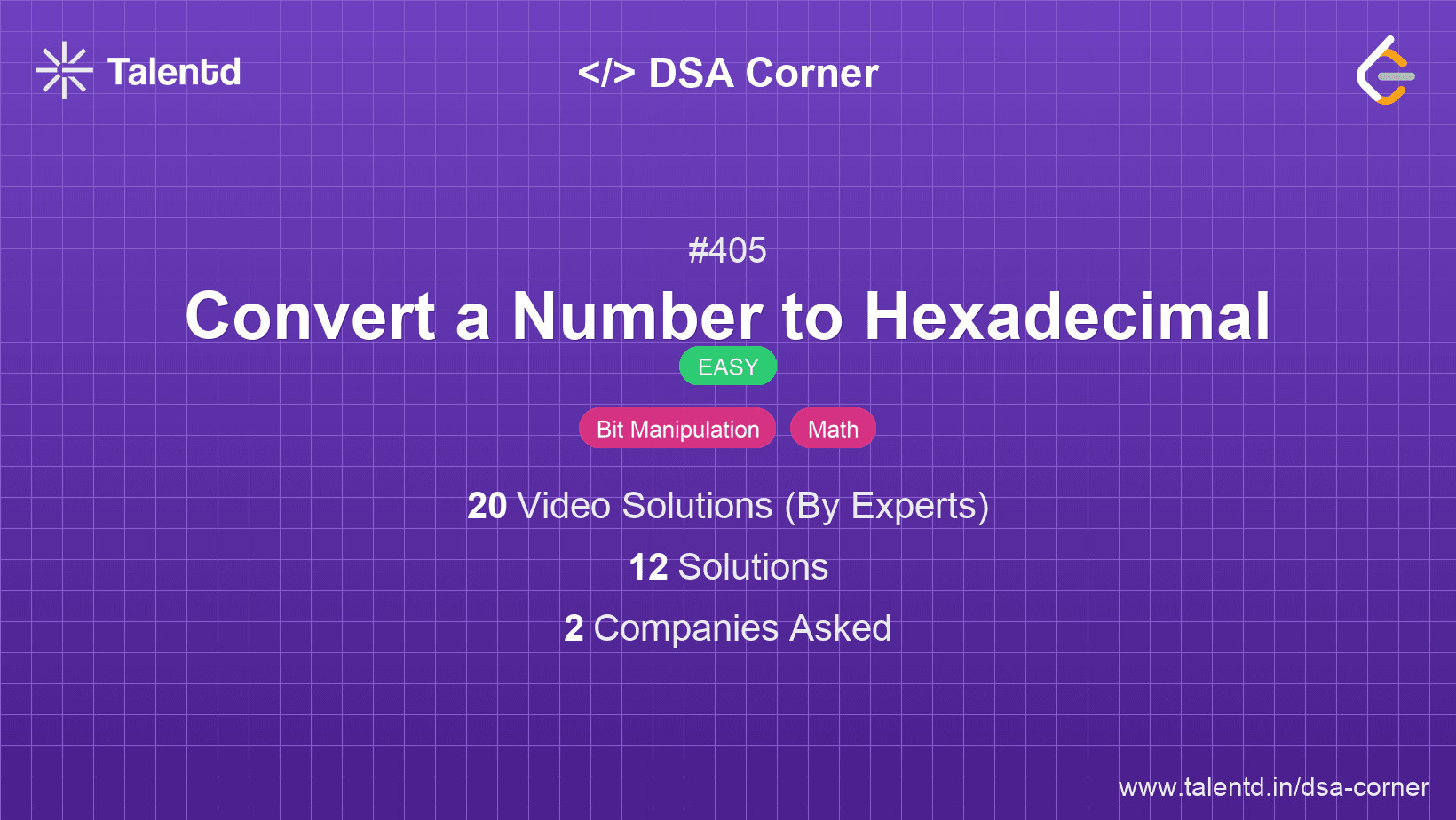 Talentd

</> DSA Corner

#405

Convert a Number to Hexadecimal

EASY

Bit Manipulation Math

20 Video Solutions (By Experts)

12 Solutions

2 Companies Asked

www.talentd.in/dsa-corner